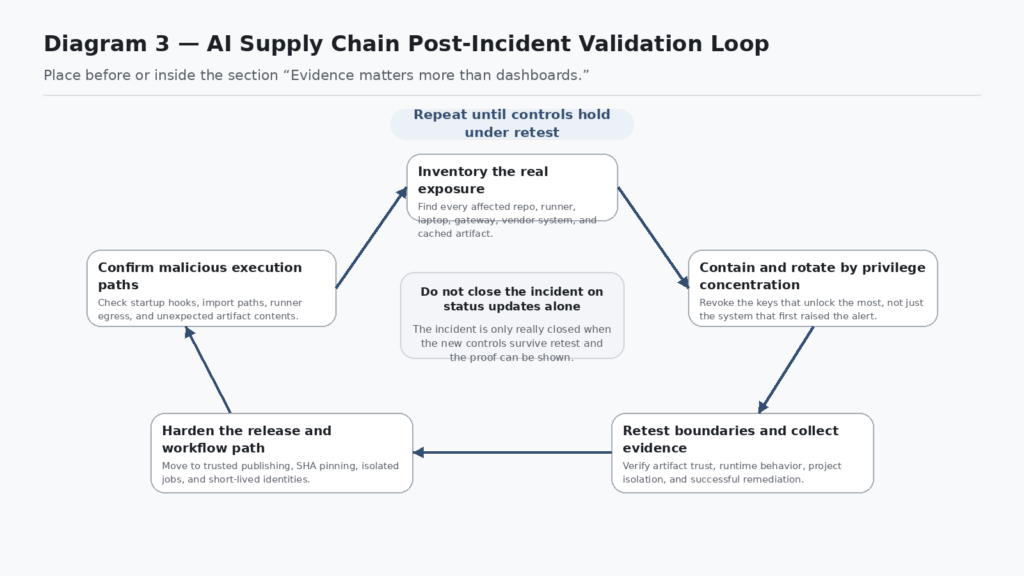 Diagram 3 — AI Supply Chain Post-Incident Validation Loop

Place before or inside the section “Evidence matters more than dashboards.”

Repeat until controls hold under retest

Inventory the real exposure

Find every affected repo, runner, laptop, gateway, vendor system, and cached artifact.

Contain and rotate by privilege concentration

Revoke the keys that unlock the most, not just the system that first raised the alert.

Retest boundaries and collect evidence

Verify artifact trust, runtime behavior, project isolation, and successful remediation.

Harden the release and workflow path

Move to trusted publishing, SHA pinning, isolated jobs, and short-lived identities.

Confirm malicious execution paths

Check startup hooks, import paths, runner egress, and unexpected artifact contents.

Do not close the incident on status updates alone

The incident is only really closed when the new controls survive retest and the proof can be shown.